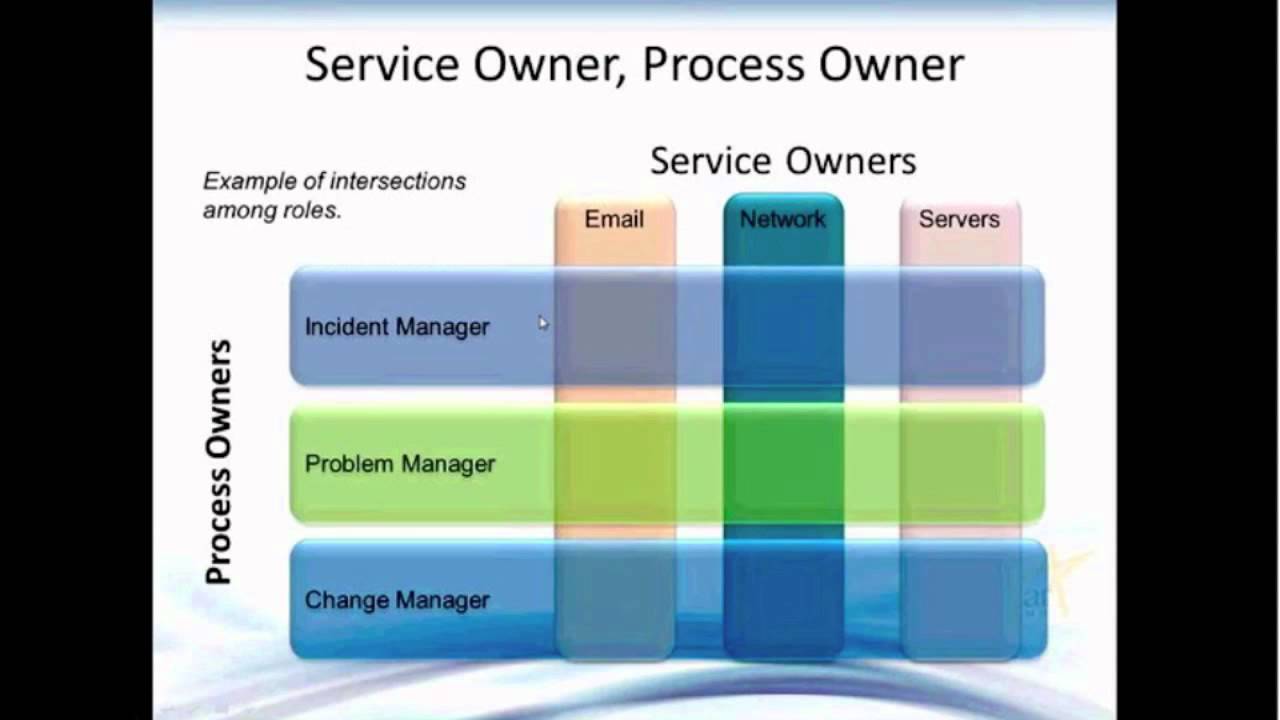 Service Owner, Process Owner

Example of intersections among roles.

Service Owners

Email

Network

Servers

Process Owners

Incident Manager

Problem Manager

Change Manager